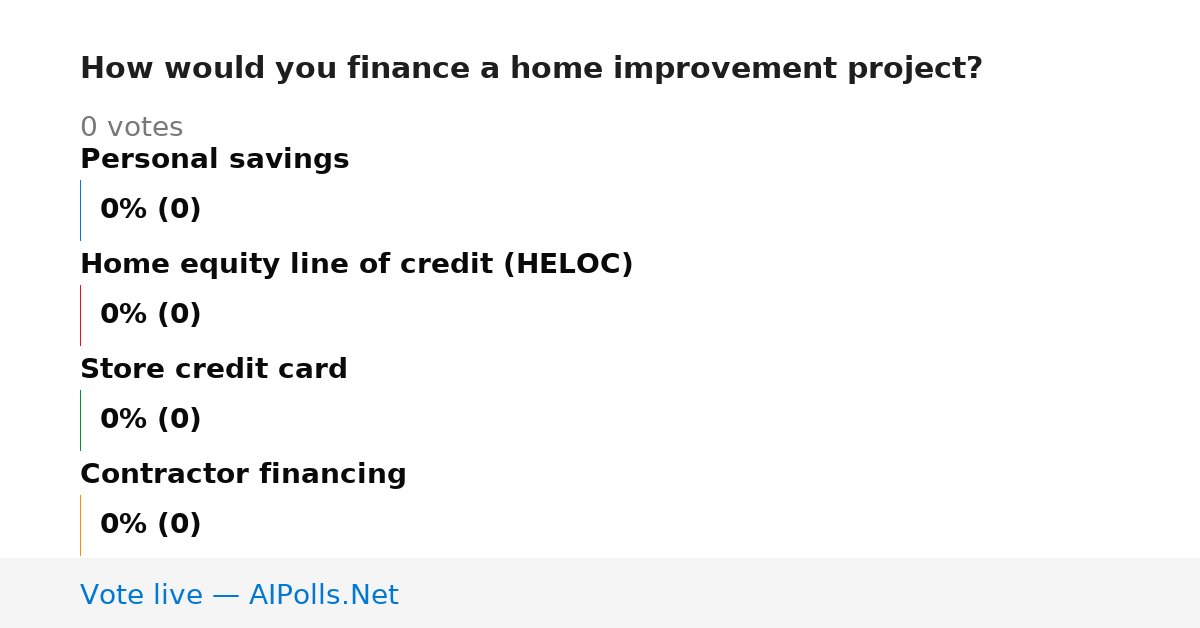 How would you finance a home improvement project?

0 votes

Personal savings

0% (0)

Home equity line of credit (HELOC)

0% (0)

Store credit card

0% (0)

Contractor financing

0% (0)

Vote live — AIPolls.Net